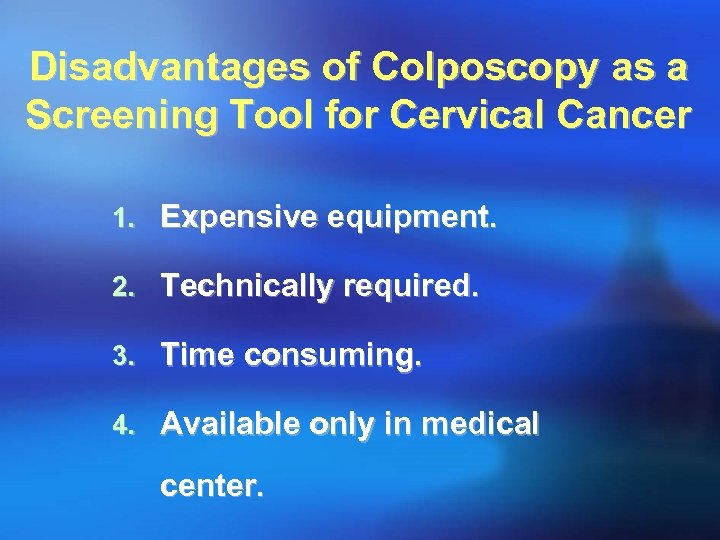 Disadvantages of Colposcopy as a Screening Tool for Cervical Cancer

1. Expensive equipment.

2. Technically required.

3. Time consuming.

4. Available only in medical center.